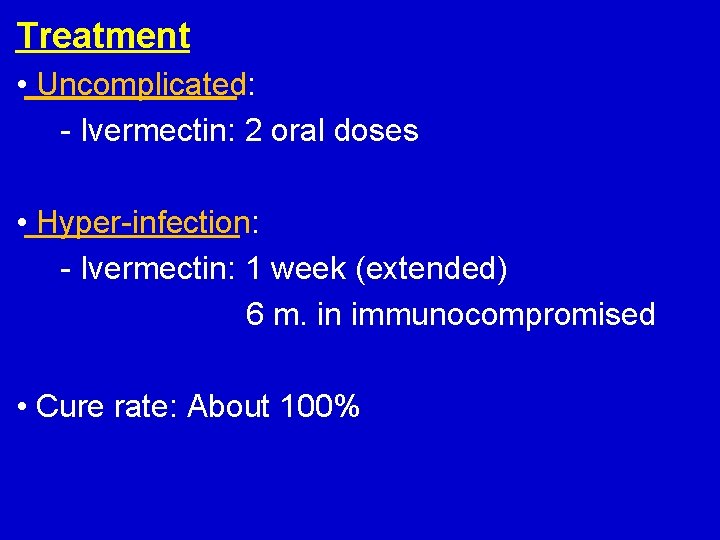 Treatment

• Uncomplicated:

- Ivermectin: 2 oral doses

• Hyper-infection:

- Ivermectin: 1 week (extended)

6 m. in immunocompromised

• Cure rate: About 100%